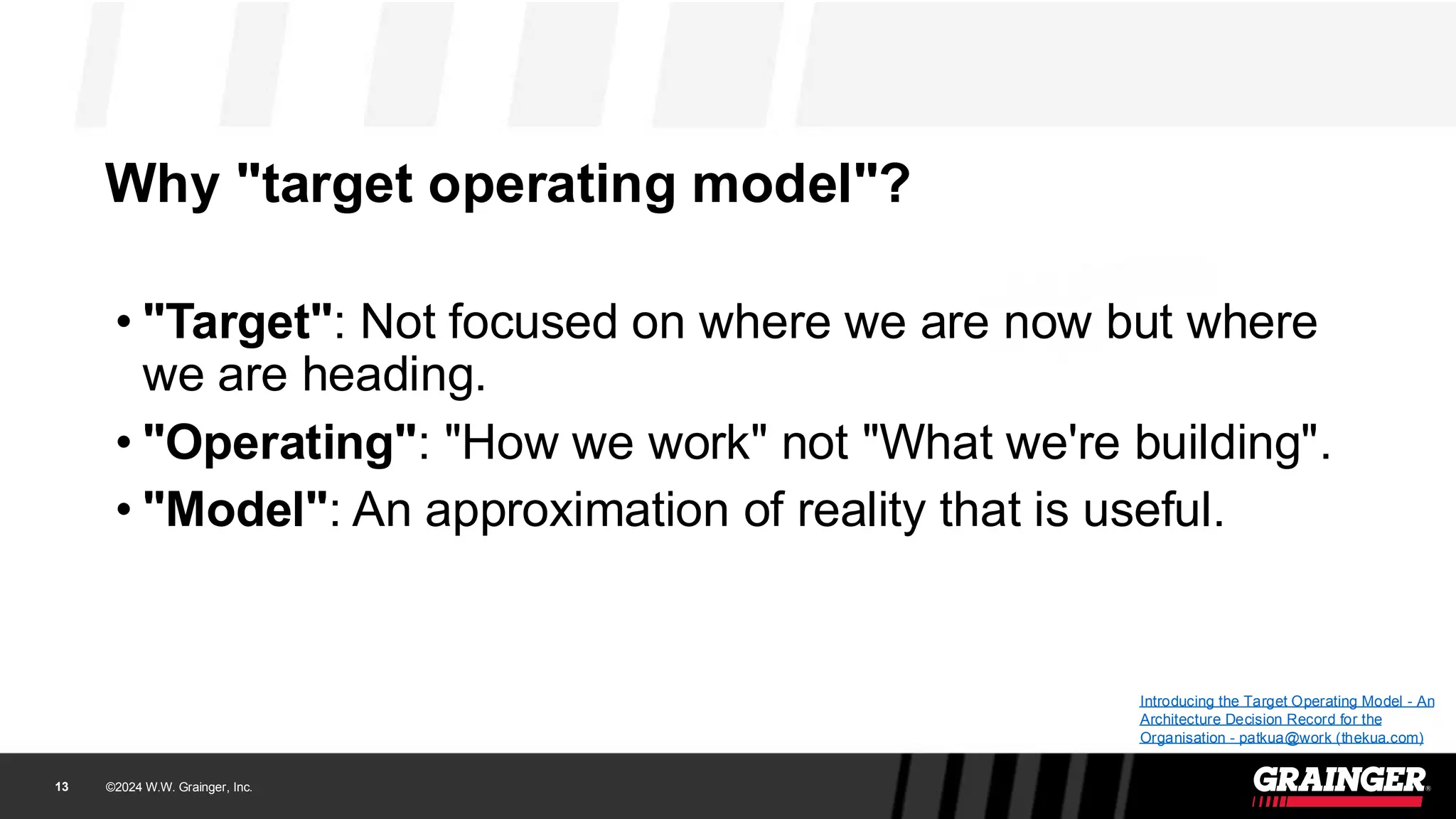 Why "target operating model"?

• "Target": Not focused on where we are now but where we are heading.
• "Operating": "How we work" not "What we're building".
• "Model": An approximation of reality that is useful.

Introducing the Target Operating Model - An Architecture Decision Record for the Organisation - patkua@work (thekua.com)

13 ©2024 W.W. Grainger, Inc.

GRAINGER®